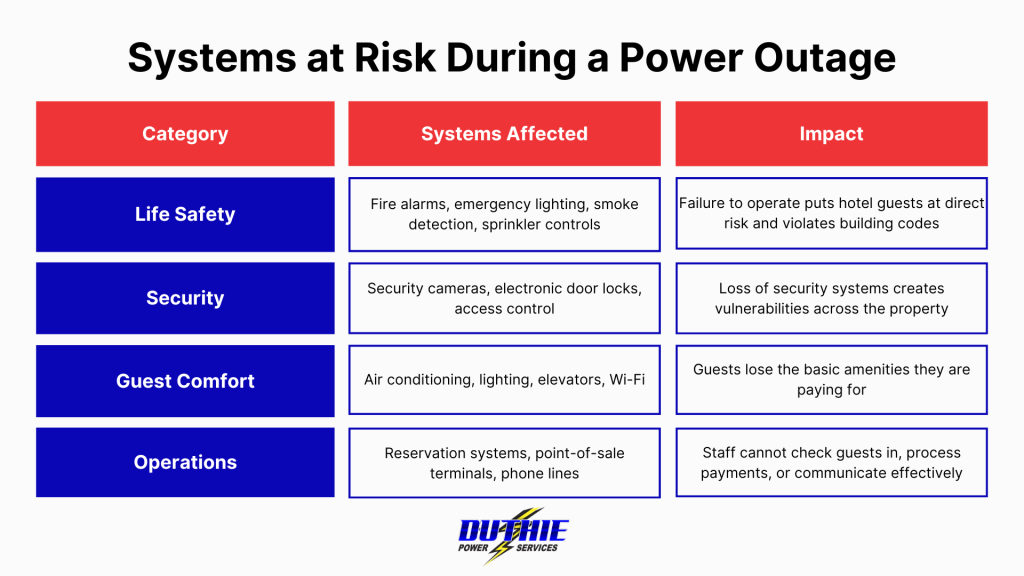 Systems at Risk During a Power Outage

| Category | Systems Affected | Impact |
|---|---|---|
| Life Safety | Fire alarms, emergency lighting, smoke detection, sprinkler controls | Failure to operate puts hotel guests at direct risk and violates building codes |
| Security | Security cameras, electronic door locks, access control | Loss of security systems creates vulnerabilities across the property |
| Guest Comfort | Air conditioning, lighting, elevators, Wi-Fi | Guests lose the basic amenities they are paying for |
| Operations | Reservation systems, point-of-sale terminals, phone lines | Staff cannot check guests in, process payments, or communicate effectively |

DUTHIE POWER SERVICES